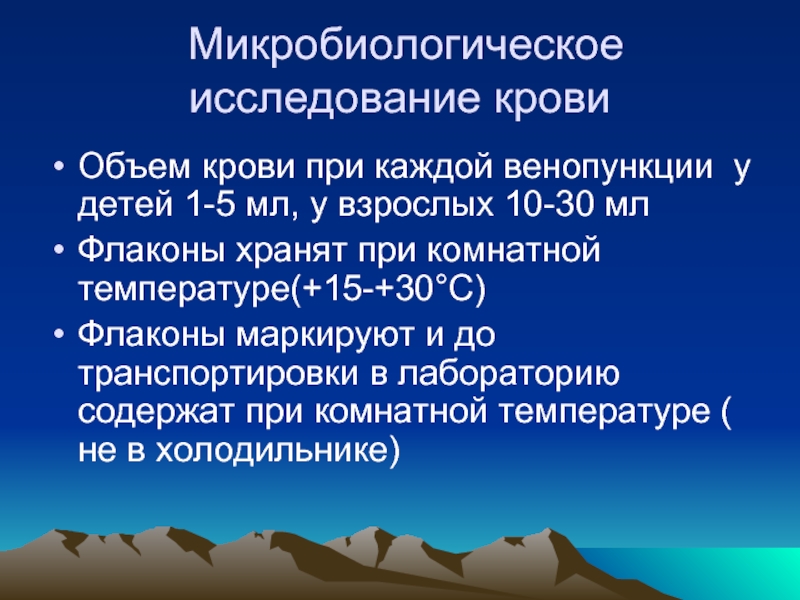 Микробиологическое исследование крови

• Объем крови при каждой венопункции у детей 1-5 мл, у взрослых 10-30 мл
• Флаконы хранят при комнатной температуре(+15-+30°С)
• Флаконы маркируют и до транспортировки в лабораторию содержат при комнатной температуре ( не в холодильнике)